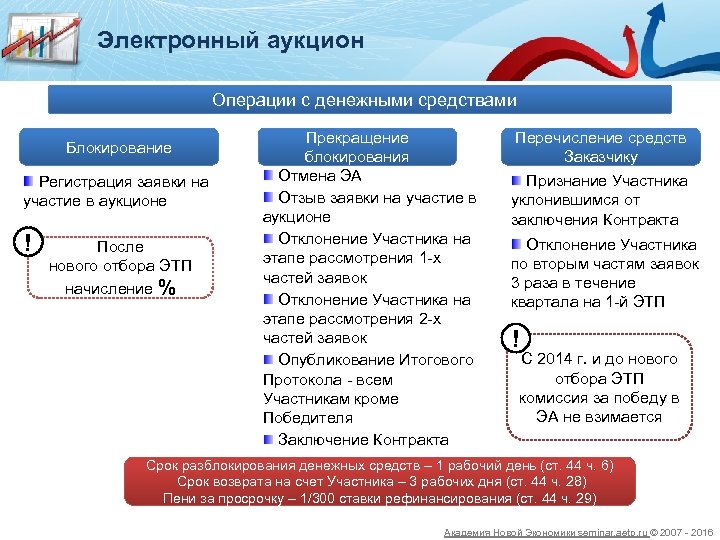 Электронный аукцион

Операции с денежными средствами

Блокирование

Регистрация заявки на участие в аукционе

!

После нового отбора ЭТП начисление %

Прекращение блокирования

Отмена ЭА

Отзыв заявки на участие в аукционе

Отклонение Участника на этапе рассмотрения 1-х частей заявок

Отклонение Участника на этапе рассмотрения 2-х частей заявок

Опубликование Итогового Протокола - всем Участникам кроме Победителя

Заключение Контракта

Перечисление средств Заказчику

Признание Участника уклонившимся от заключения Контракта

Отклонение Участника по вторым частям заявок 3 раза в течение квартала на 1-й ЭТП

!

С 2014 г. и до нового отбора ЭТП комиссия за победу в ЭА не взимается

Срок разблокирования денежных средств – 1 рабочий день (ст. 44 ч. 6)
Срок возврата на счет Участника – 3 рабочих дня (ст. 44 ч. 28)
Пени за просрочку – 1/300 ставки рефинансирования (ст. 44 ч. 29)

Академия Новой Экономики seminar.aeto.ru © 2007 - 2016